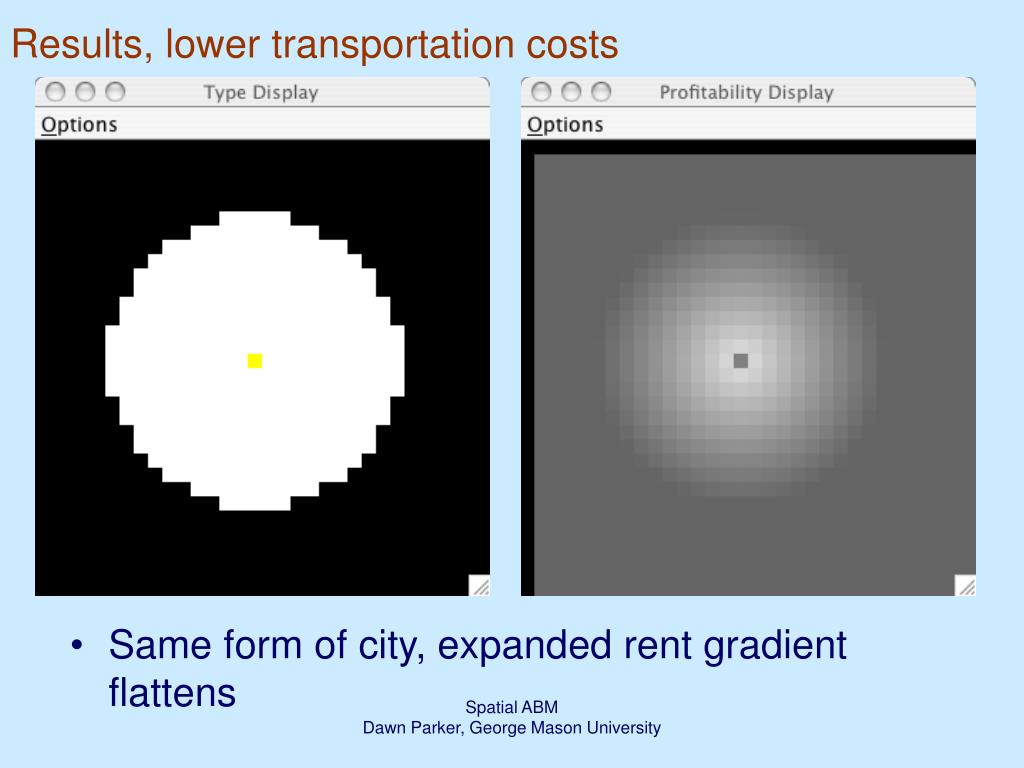 Results, lower transportation costs

Type Display

Options

Profitability Display

Options

• Same form of city, expanded rent gradient flattens

Spatial ABM
Dawn Parker, George Mason University